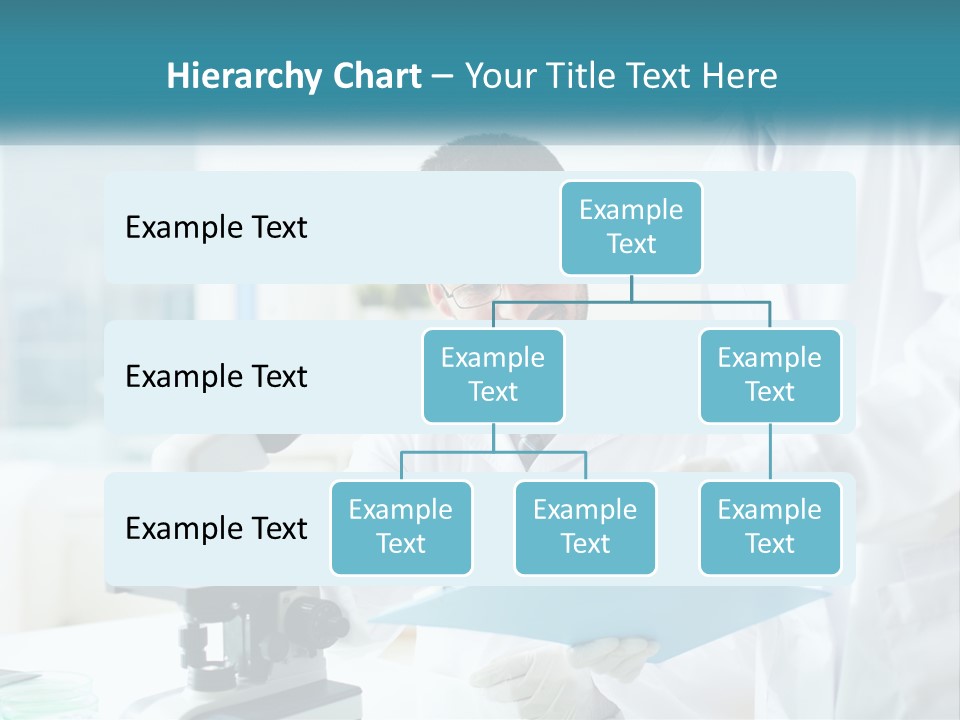 Hierarchy Chart – Your Title Text Here

Example Text

Example Text

Example Text

Example Text

Example Text

Example Text

Example Text

Example Text

Example Text